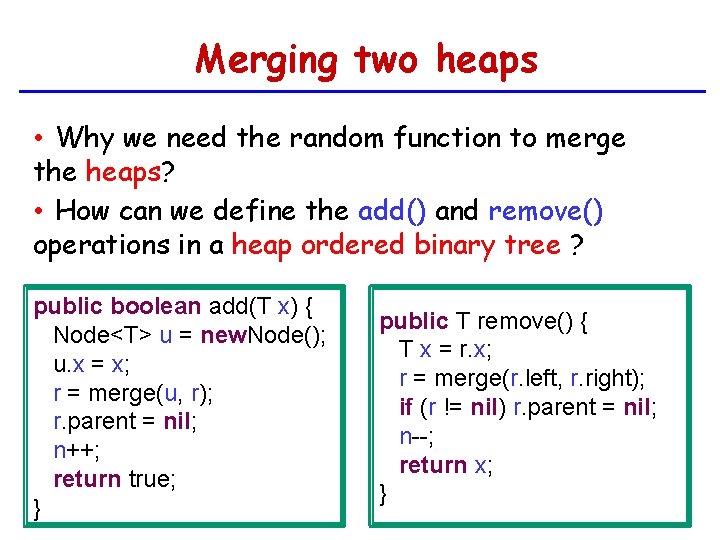 Merging two heaps

• Why we need the random function to merge the heaps?

• How can we define the add() and remove() operations in a heap ordered binary tree ?

public boolean add(T x) {
  Node<T> u = newNode();
  u.x = x;
  r = merge(u, r);
  r.parent = nil;
  n++;
  return true;
}

public T remove() {
  T x = r.x;
  r = merge(r.left, r.right);
  if (r != nil) r.parent = nil;
  n--;
  return x;
}